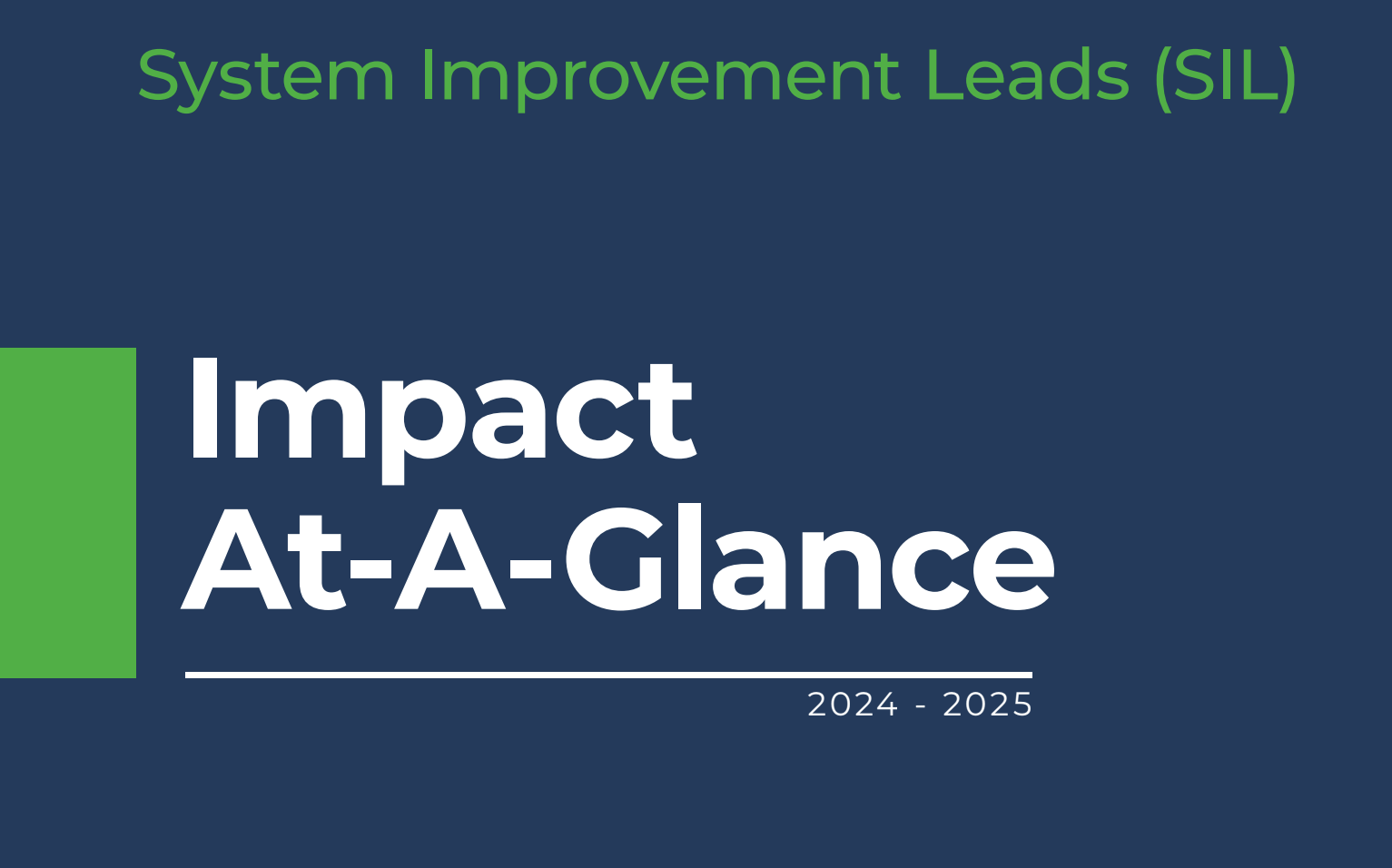 System Improvement Leads (SIL)

Impact
At-A-Glance

2024 - 2025